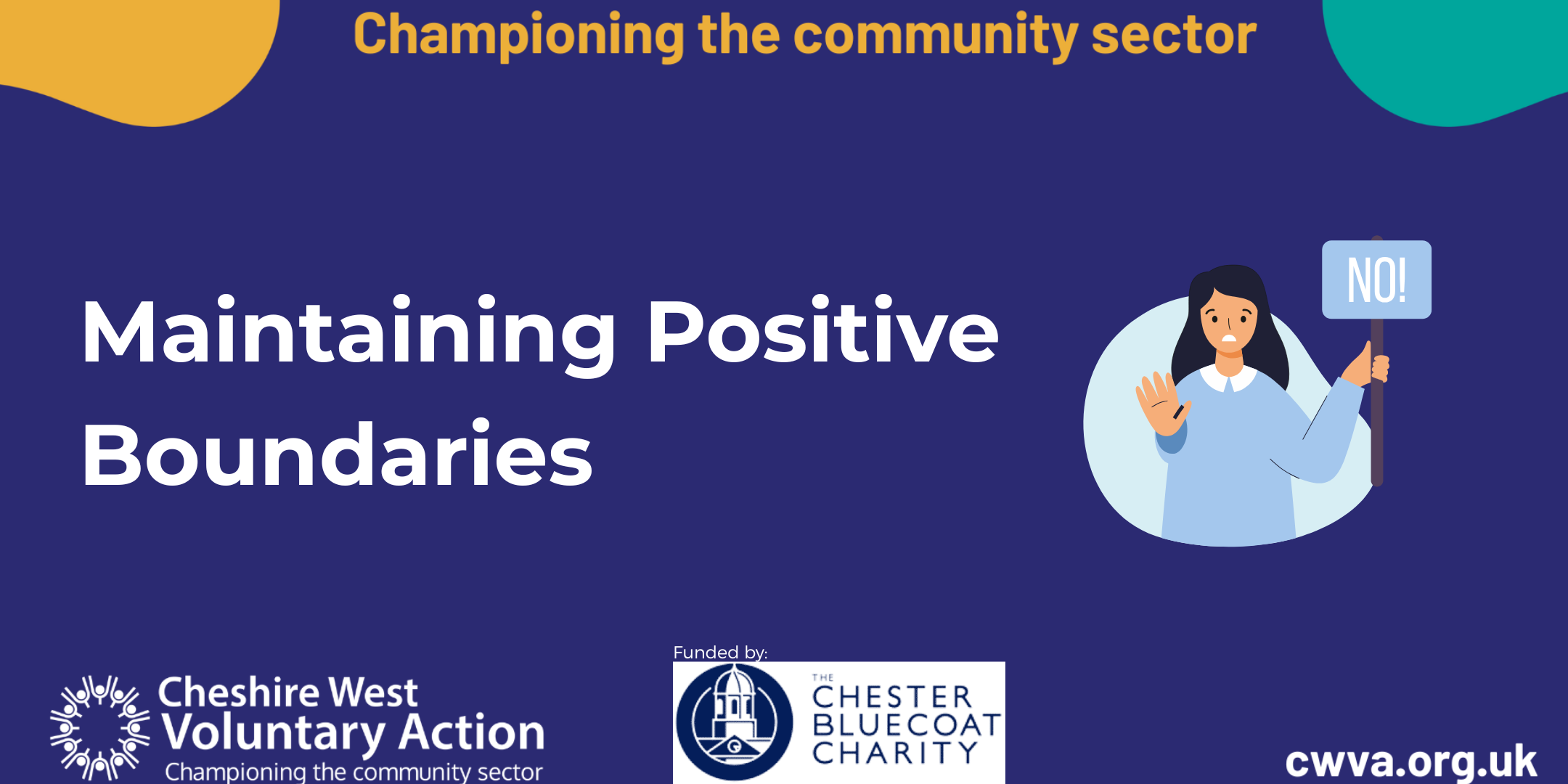 Championing the community sector

Maintaining Positive Boundaries

NO!

Cheshire West Voluntary Action
Championing the community sector

Funded by:

THE CHESTER BLUECOAT CHARITY

cwva.org.uk